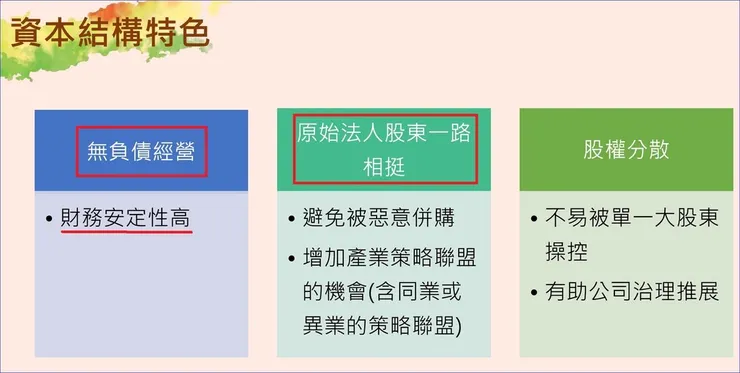 資本結構特色

無負債經營

• 財務安定性高

原始法人股東一路相挺

• 避免被惡意併購
• 增加產業策略聯盟的機會(含同業或異業的策略聯盟)

股權分散

• 不易被單一大股東操控
• 有助公司治理推展